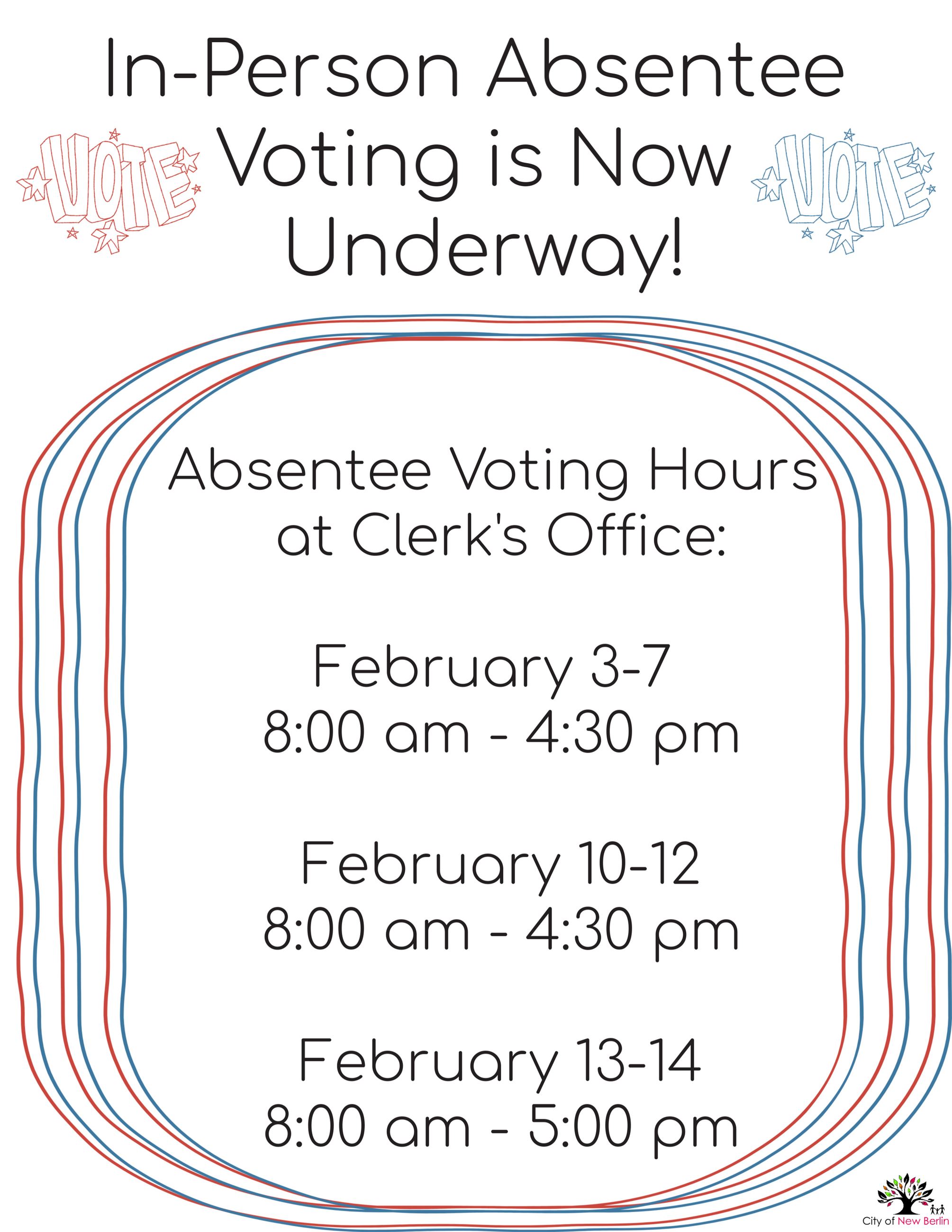 In-Person Absentee Voting is Now Underway!

VOTE

VOTE

Absentee Voting Hours at Clerk's Office:

February 3-7
8:00 am - 4:30 pm

February 10-12
8:00 am - 4:30 pm

February 13-14
8:00 am - 5:00 pm

City of New Berlin